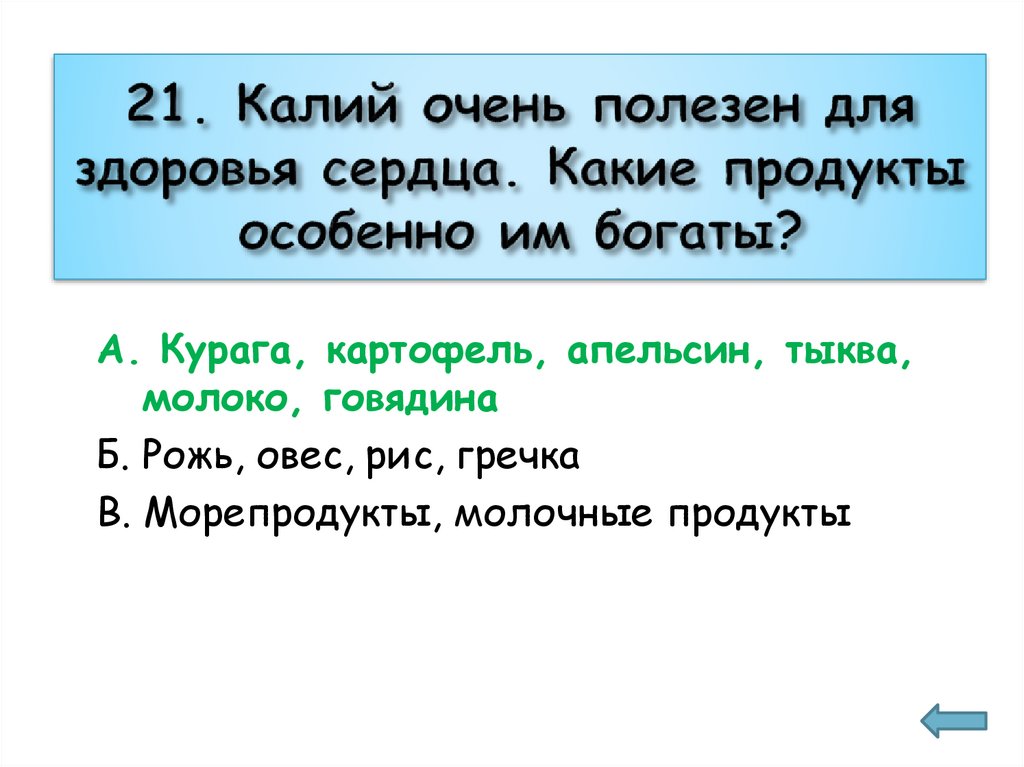 21. Калий очень полезен для здоровья сердца. Какие продукты особенно им богаты?

А. Курага, картофель, апельсин, тыква, молоко, говядина

Б. Рожь, овес, рис, гречка

В. Морепродукты, молочные продукты